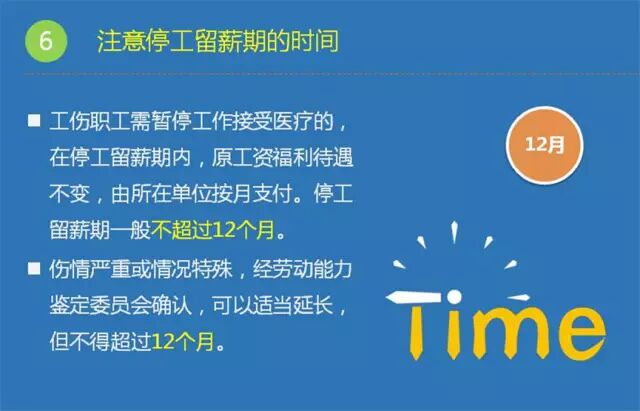 6 注意停工留薪期的时间

■ 工伤职工需暂停工作接受医疗的，在停工留薪期内，原工资福利待遇不变，由所在单位按月支付。停工留薪期一般不超过12个月。

■ 伤情严重或情况特殊，经劳动能力鉴定委员会确认，可以适当延长，但不得超过12个月。

12月

Time